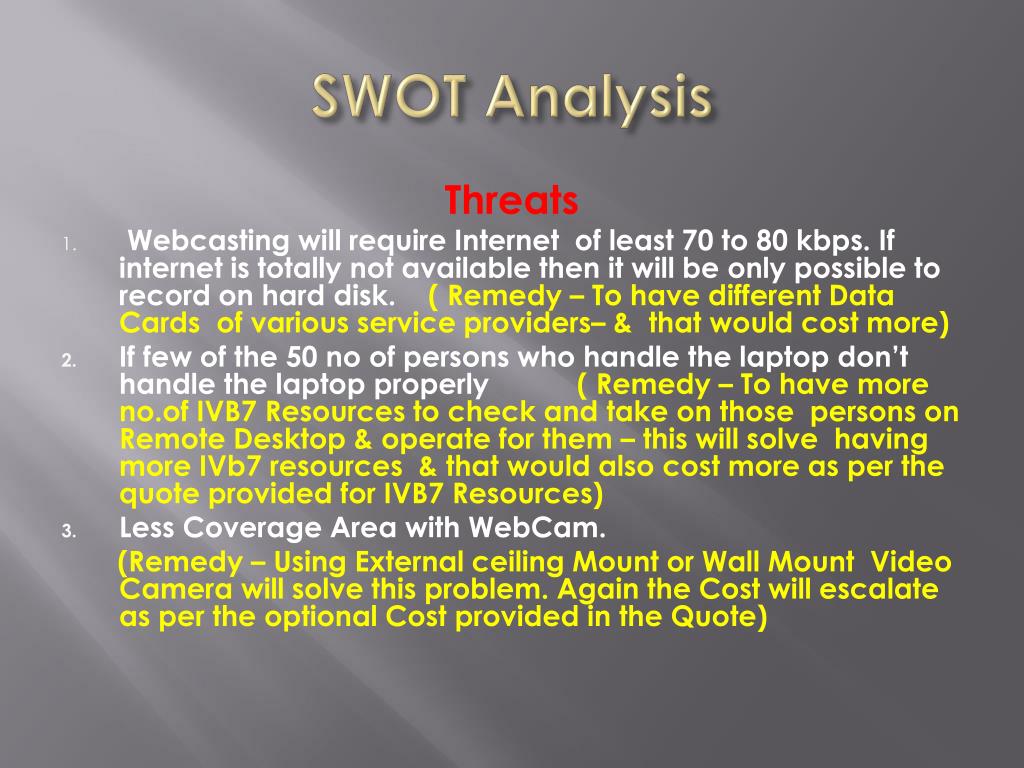 SWOT Analysis

Threats

1. Webcasting will require Internet of least 70 to 80 kbps. If internet is totally not available then it will be only possible to record on hard disk. ( Remedy – To have different Data Cards of various service providers– & that would cost more)

2. If few of the 50 no of persons who handle the laptop don't handle the laptop properly ( Remedy – To have more no.of IVB7 Resources to check and take on those persons on Remote Desktop & operate for them – this will solve having more IVb7 resources & that would also cost more as per the quote provided for IVB7 Resources)

3. Less Coverage Area with WebCam.

(Remedy – Using External ceiling Mount or Wall Mount Video Camera will solve this problem. Again the Cost will escalate as per the optional Cost provided in the Quote)